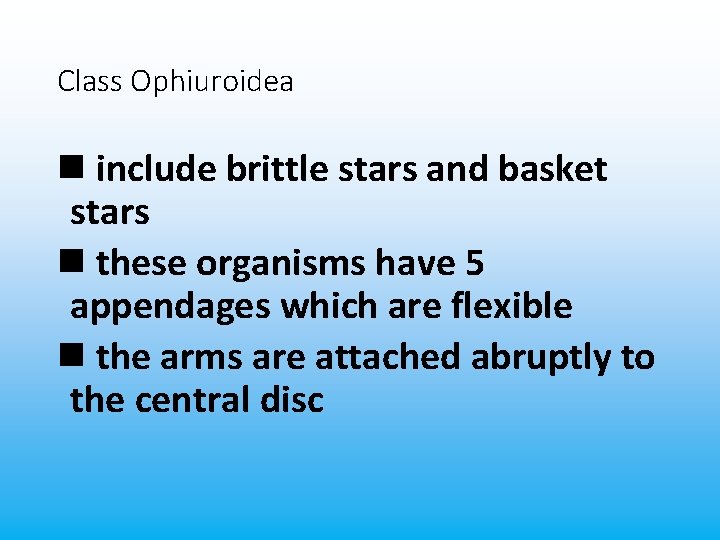 Class Ophiuroidea

■ include brittle stars and basket stars

■ these organisms have 5 appendages which are flexible

■ the arms are attached abruptly to the central disc